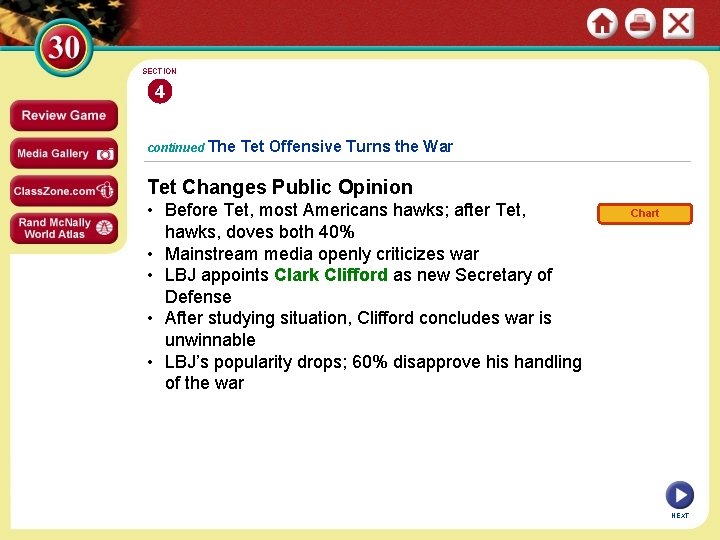 30

Review Game

Media Gallery

ClassZone.com

Rand McNally World Atlas

SECTION
4

continued The Tet Offensive Turns the War

Tet Changes Public Opinion

• Before Tet, most Americans hawks; after Tet, hawks, doves both 40%
• Mainstream media openly criticizes war
• LBJ appoints Clark Clifford as new Secretary of Defense
• After studying situation, Clifford concludes war is unwinnable
• LBJ's popularity drops; 60% disapprove his handling of the war

Chart

NEXT